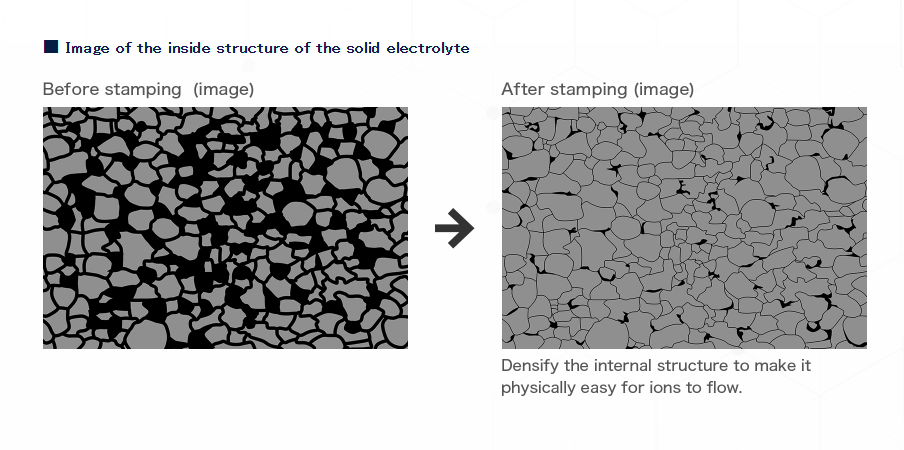 ■ Image of the inside structure of the solid electrolyte

Before stamping (image)

After stamping (image)

Densify the internal structure to make it physically easy for ions to flow.